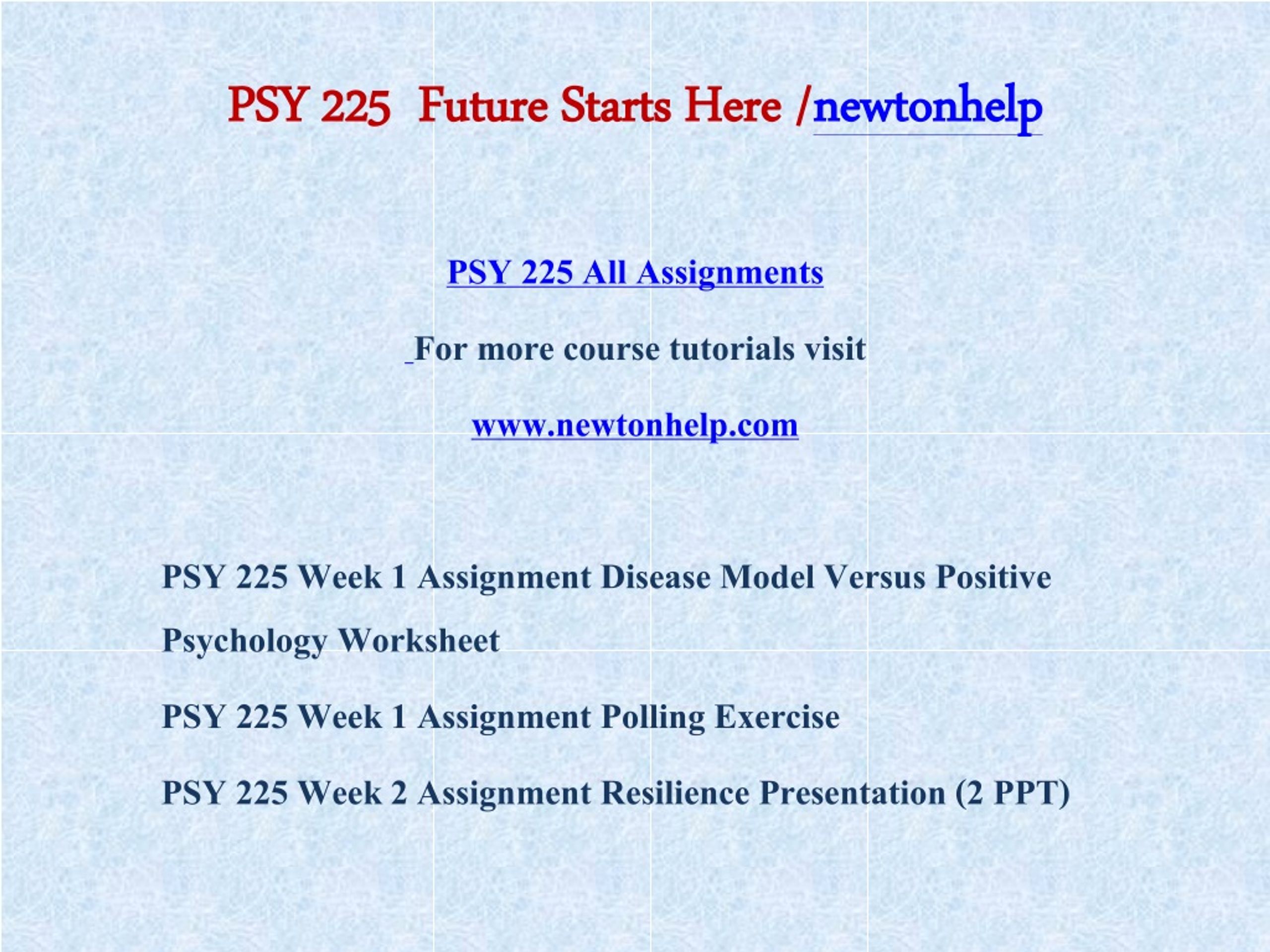 PSY 225 Future Starts Here /newtonhelp

PSY 225 All Assignments

For more course tutorials visit

www.newtonhelp.com

PSY 225 Week 1 Assignment Disease Model Versus Positive Psychology Worksheet

PSY 225 Week 1 Assignment Polling Exercise

PSY 225 Week 2 Assignment Resilience Presentation (2 PPT)